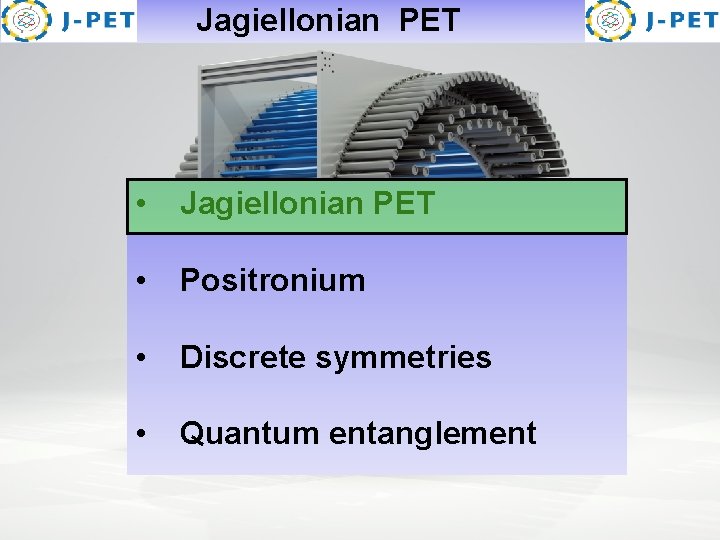 J-PET Jagiellonian PET J-PET

• Jagiellonian PET

• Positronium

• Discrete symmetries

• Quantum entanglement